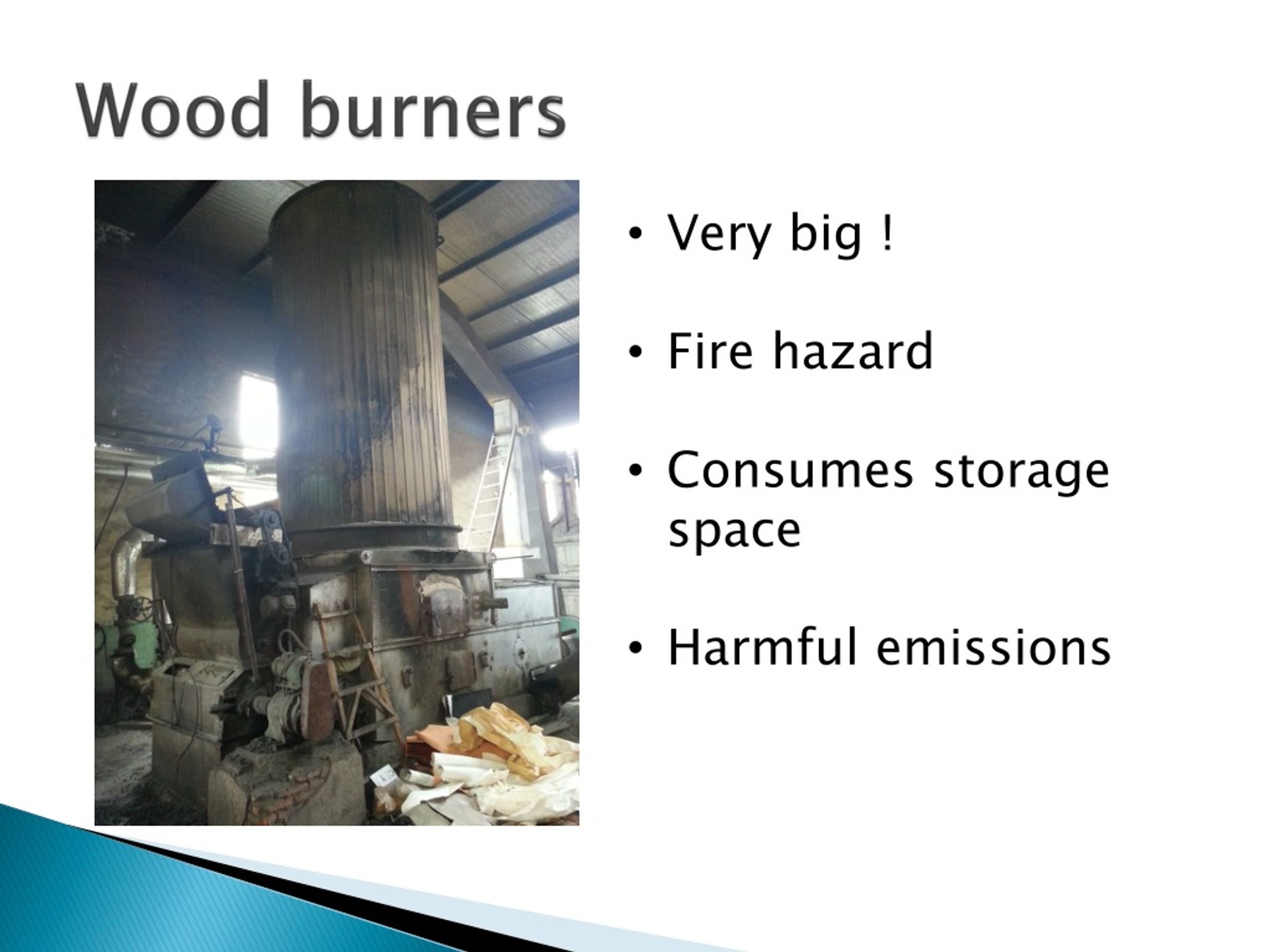 Wood burners

• Very big !

• Fire hazard

• Consumes storage space

• Harmful emissions